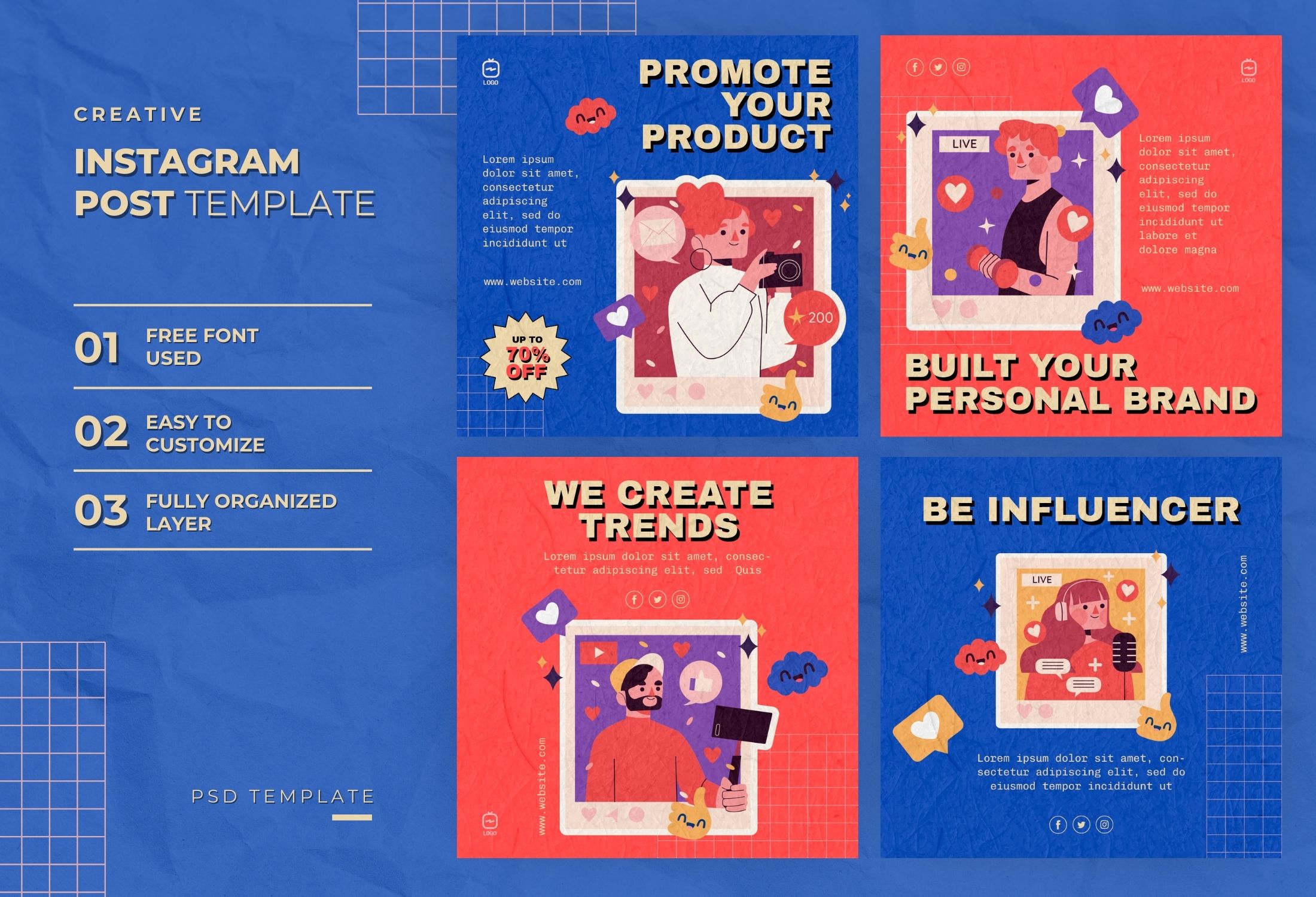 CREATIVE

INSTAGRAM POST TEMPLATE

01 FREE FONT USED

02 EASY TO CUSTOMIZE

03 FULLY ORGANIZED LAYER

PSD TEMPLATE

LOGO

PROMOTE YOUR PRODUCT

Lorem ipsum dolor sit amet, consectetur adipiscing elit, sed do eiusmod tempor incididunt ut

www.website.com

UP TO 70% OFF

200

LOGO

LIVE

Lorem ipsum dolor sit amet, consectetur adipiscing elit, sed do eiusmod tempor incididunt ut labore et dolore magna

www.website.com

BUILT YOUR PERSONAL BRAND

WE CREATE TRENDS

Lorem ipsum dolor sit amet, consectetur adipiscing elit, sed Quis

www.website.com

LOGO

BE INFLUENCER

LIVE

www.website.com

Lorem ipsum dolor sit amet, consectetur adipiscing elit, sed do eiusmod tempor incididunt ut